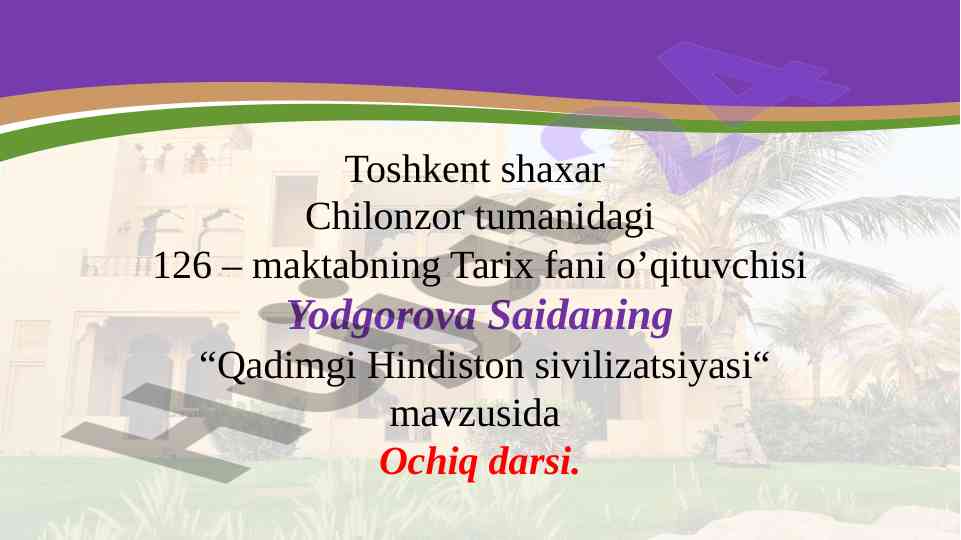 Toshkent shaxar
Chilonzor tumanidagi
126 – maktabning Tarix fani o’qituvchisi
Yodgorova Saidaning
“Qadimgi Hindiston sivilizatsiyasi“
mavzusida
Ochiq darsi.